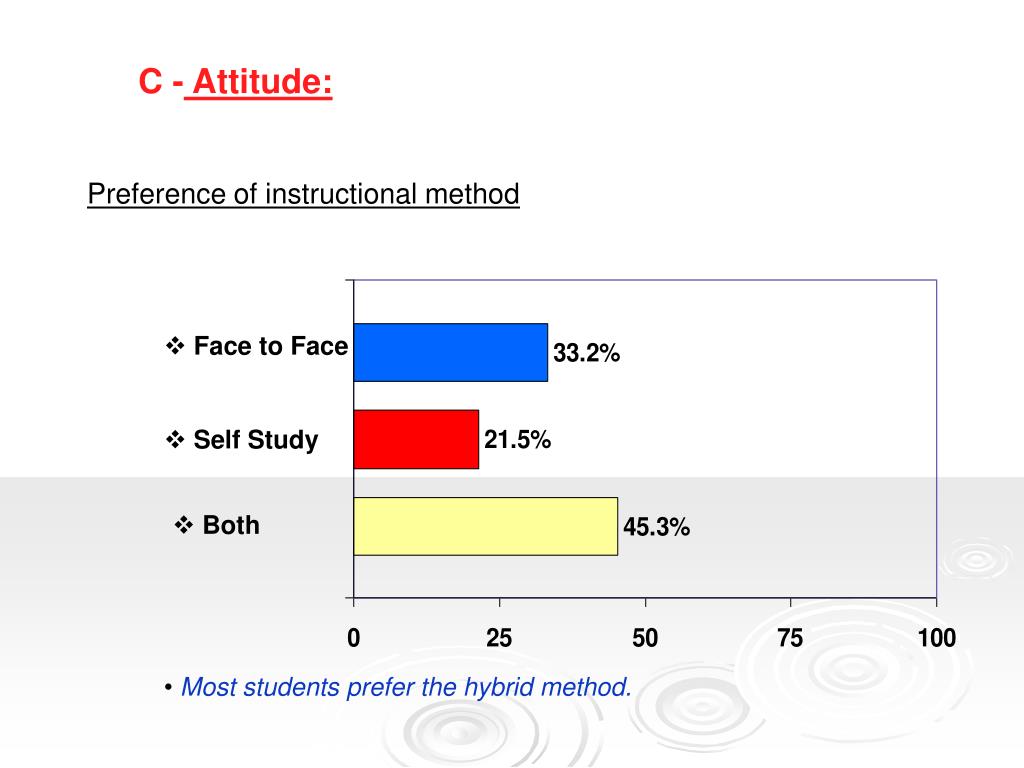 C - Attitude:

Preference of instructional method

❖ Face to Face
33.2%

❖ Self Study
21.5%

❖ Both
45.3%

0
25
50
75
100

• Most students prefer the hybrid method.